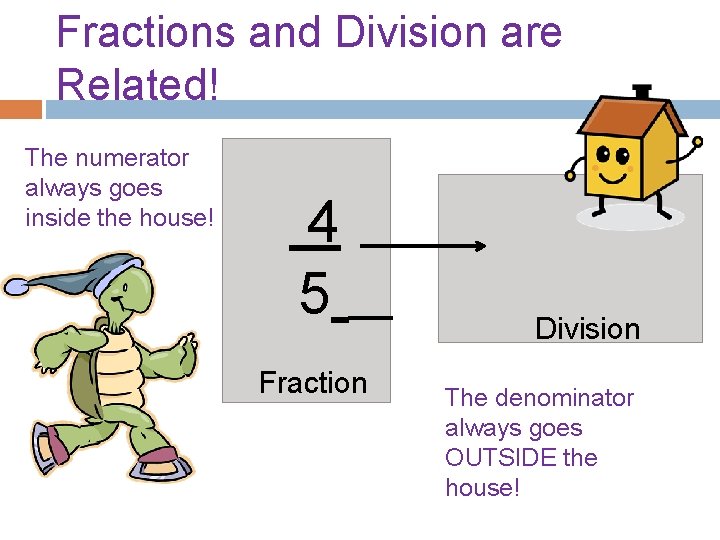 Fractions and Division are Related!

The numerator always goes inside the house!

$\frac{4}{5}$

Fraction

Division

The denominator always goes OUTSIDE the house!